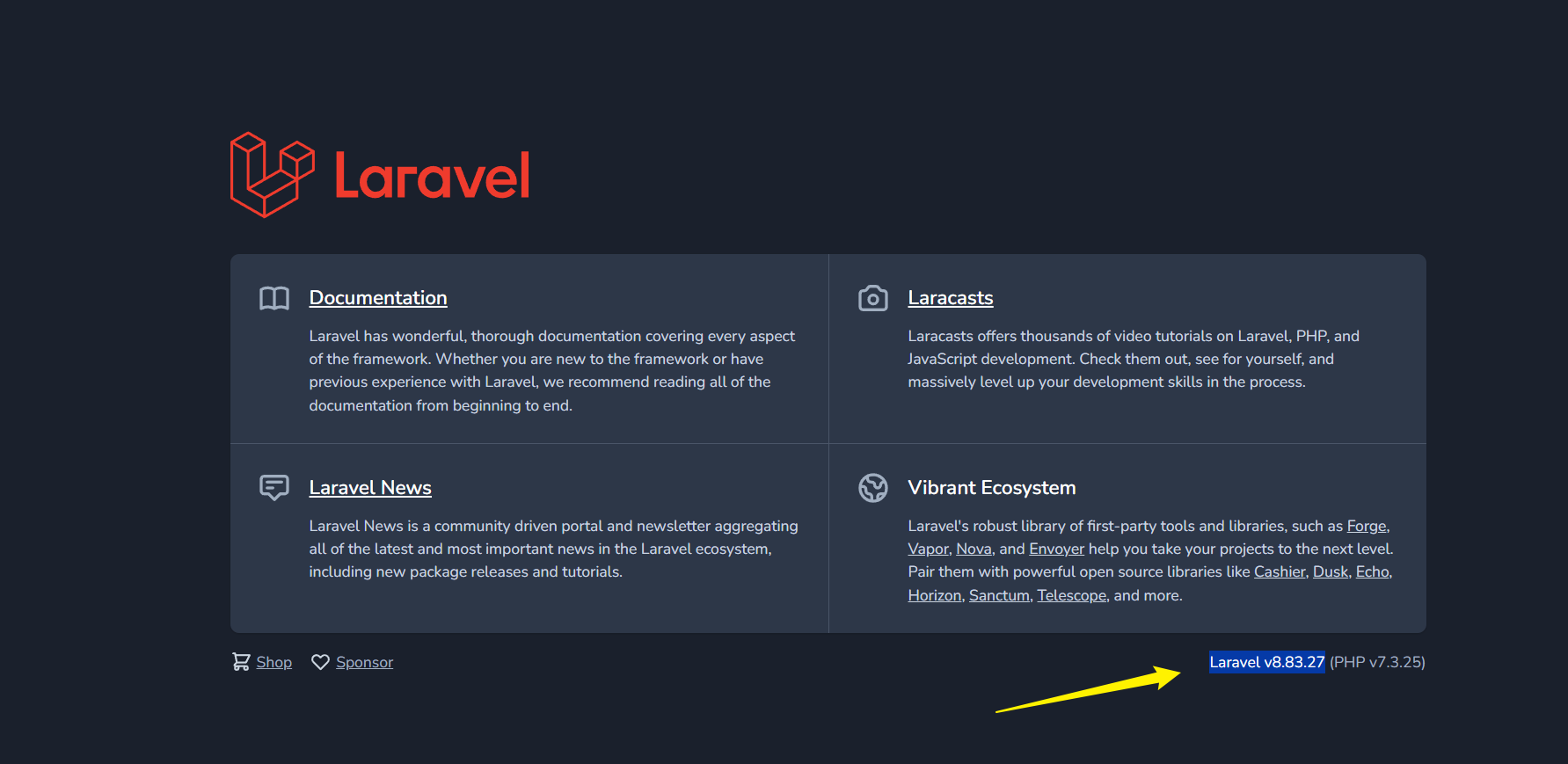 Laravel

Documentation

Laravel has wonderful, thorough documentation covering every aspect of the framework. Whether you are new to the framework or have previous experience with Laravel, we recommend reading all of the documentation from beginning to end.

Laracasts

Laracasts offers thousands of video tutorials on Laravel, PHP, and JavaScript development. Check them out, see for yourself, and massively level up your development skills in the process.

Laravel News

Laravel News is a community driven portal and newsletter aggregating all of the latest and most important news in the Laravel ecosystem, including new package releases and tutorials.

Vibrant Ecosystem

Laravel's robust library of first-party tools and libraries, such as Forge, Vapor, Nova, and Envoyer help you take your projects to the next level. Pair them with powerful open source libraries like Cashier, Dusk, Echo, Horizon, Sanctum, Telescope, and more.

Shop Sponsor

Laravel v8.83.27 (PHP v7.3.25)